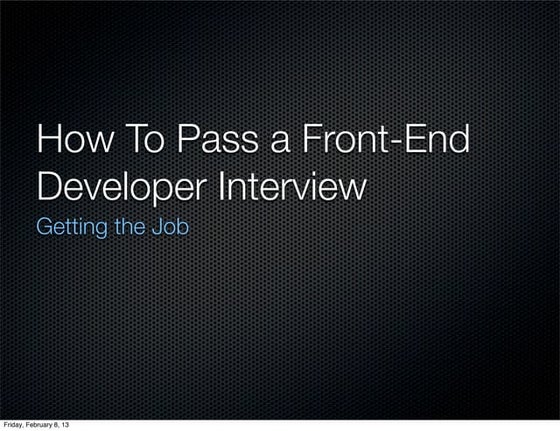 How To Pass a Front-End Developer Interview

Getting the Job

Friday, February 8, 13